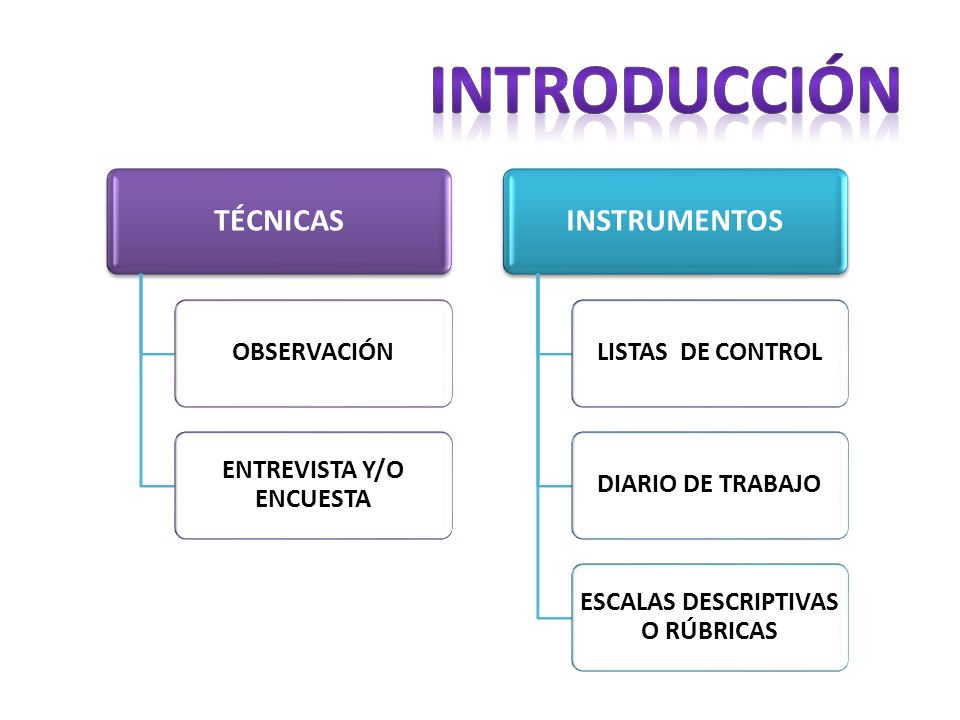 INTRODUCCIÓN

TÉCNICAS

OBSERVACIÓN

ENTREVISTA Y/O ENCUESTA

INSTRUMENTOS

LISTAS  DE CONTROL

DIARIO DE TRABAJO

ESCALAS DESCRIPTIVAS O RÚBRICAS